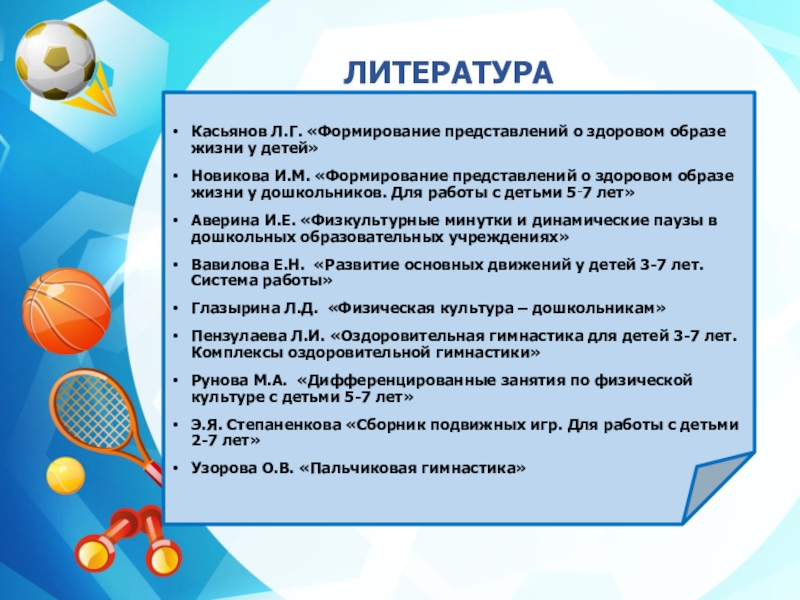 ЛИТЕРАТУРА

• Касьянов Л.Г. «Формирование представлений о здоровом образе жизни у детей»

• Новикова И.М. «Формирование представлений о здоровом образе жизни у дошкольников. Для работы с детьми 5-7 лет»

• Аверина И.Е. «Физкультурные минутки и динамические паузы в дошкольных образовательных учреждениях»

• Вавилова Е.Н. «Развитие основных движений у детей 3-7 лет. Система работы»

• Глазырина Л.Д. «Физическая культура – дошкольникам»

• Пензулаева Л.И. «Оздоровительная гимнастика для детей 3-7 лет. Комплексы оздоровительной гимнастики»

• Рунова М.А. «Дифференцированные занятия по физической культуре с детьми 5-7 лет»

• Э.Я. Степаненкова «Сборник подвижных игр. Для работы с детьми 2-7 лет»

• Узорова О.В. «Пальчиковая гимнастика»